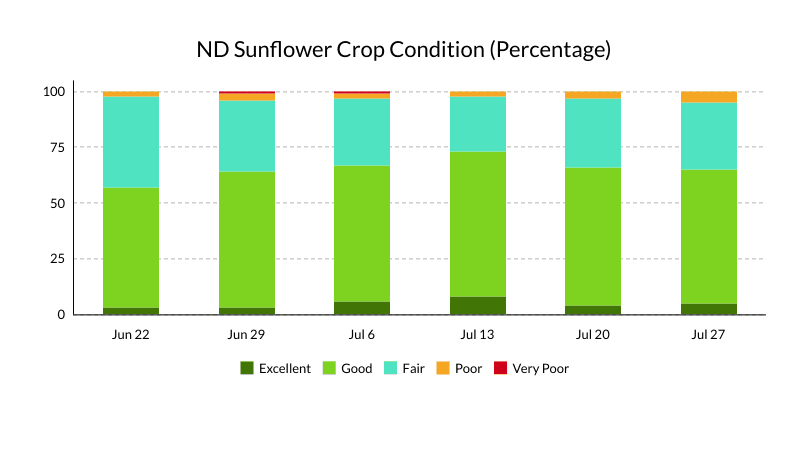 ND Sunflower Crop Condition (Percentage)

100
75
50
25
0

Jun 22
Jun 29
Jul 6
Jul 13
Jul 20
Jul 27

Excellent
Good
Fair
Poor
Very Poor